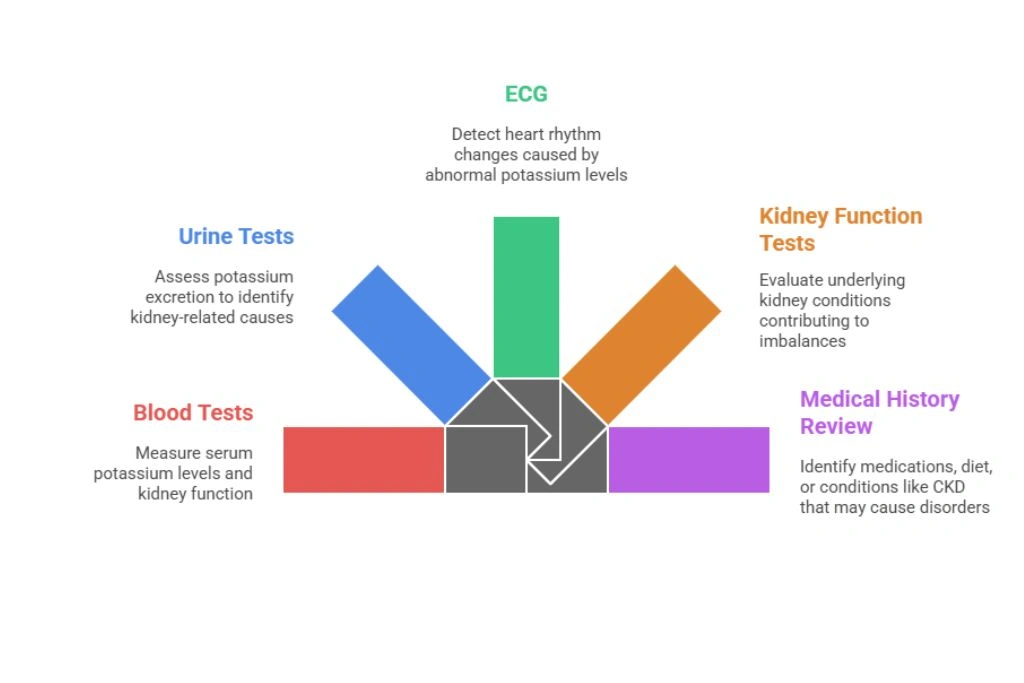 ECG

Detect heart rhythm changes caused by abnormal potassium levels

Urine Tests

Assess potassium excretion to identify kidney-related causes

Kidney Function Tests

Evaluate underlying kidney conditions contributing to imbalances

Blood Tests

Measure serum potassium levels and kidney function

Medical History Review

Identify medications, diet, or conditions like CKD that may cause disorders